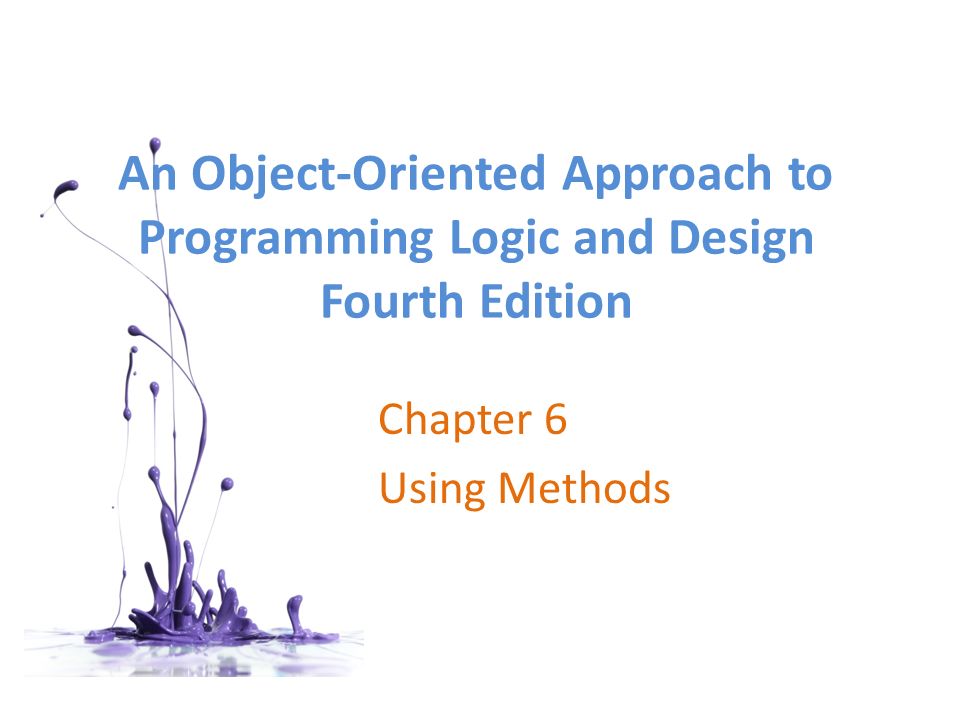 An Object-Oriented Approach to Programming Logic and Design Fourth Edition

Chapter 6
Using Methods